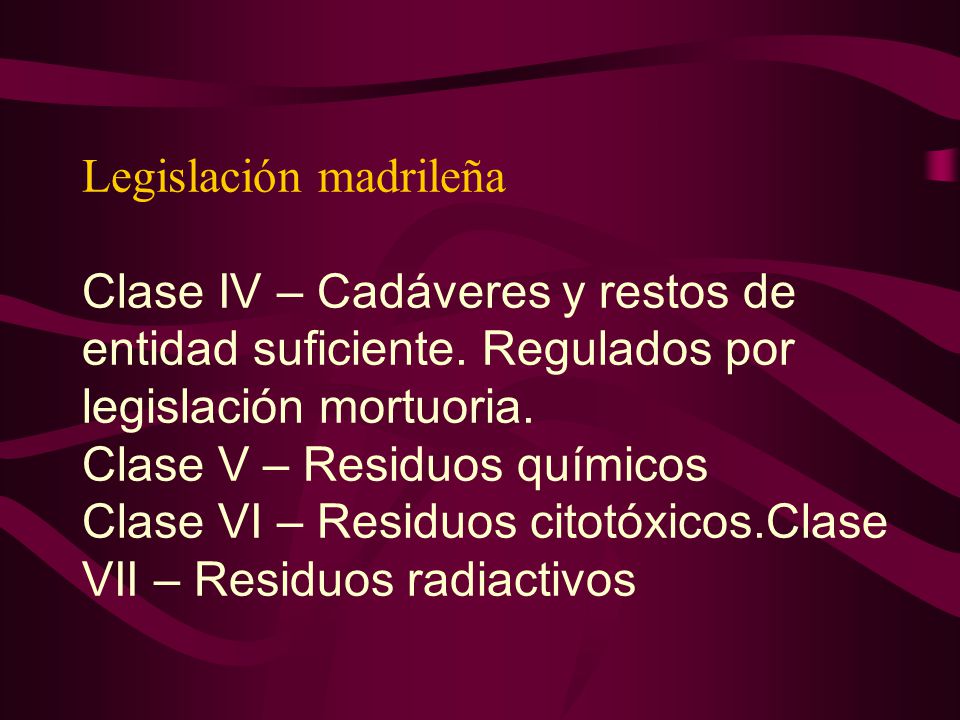 Legislación madrileña

Clase IV – Cadáveres y restos de entidad suficiente. Regulados por legislación mortuoria.
Clase V – Residuos químicos
Clase VI – Residuos citotóxicos.Clase VII – Residuos radiactivos